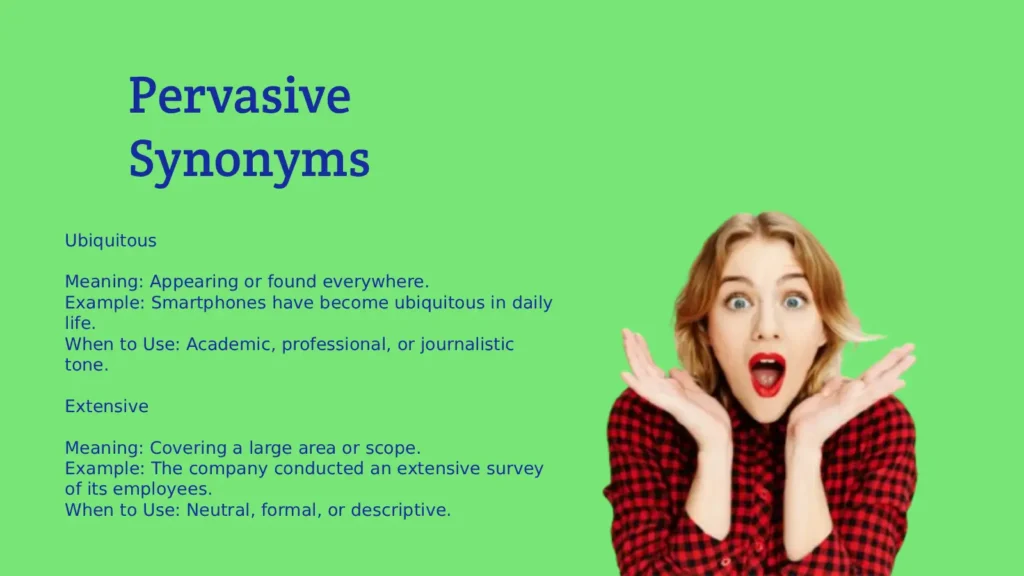 Pervasive Synonyms

Ubiquitous

Meaning: Appearing or found everywhere.
Example: Smartphones have become ubiquitous in daily life.
When to Use: Academic, professional, or journalistic tone.

Extensive

Meaning: Covering a large area or scope.
Example: The company conducted an extensive survey of its employees.
When to Use: Neutral, formal, or descriptive.